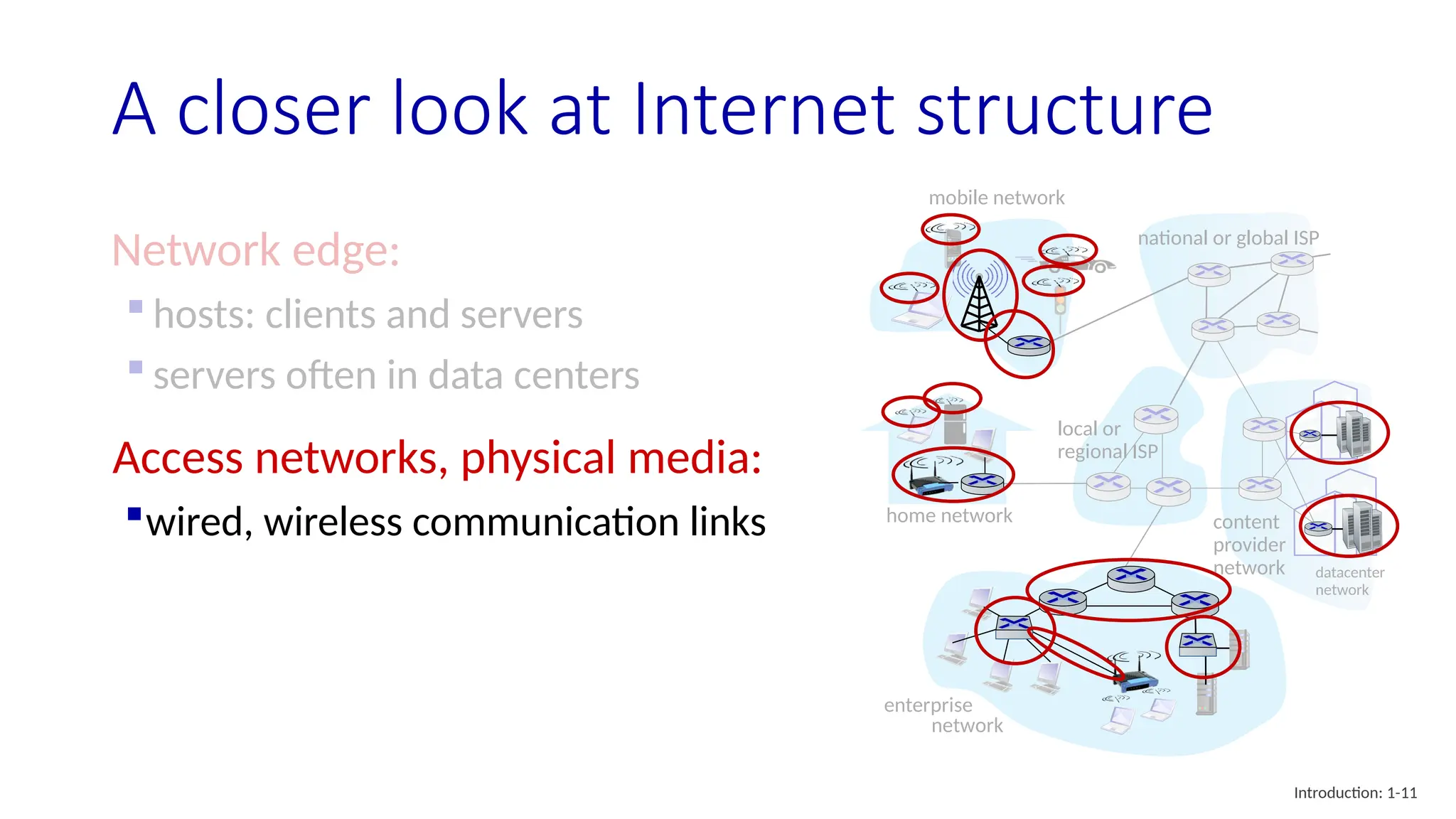 A closer look at Internet structure

Network edge:
- hosts: clients and servers
- servers often in data centers

Access networks, physical media:
- wired, wireless communication links

mobile network

national or global ISP

local or regional ISP

home network

content provider network

datacenter network

enterprise network

Introduction: 1-11